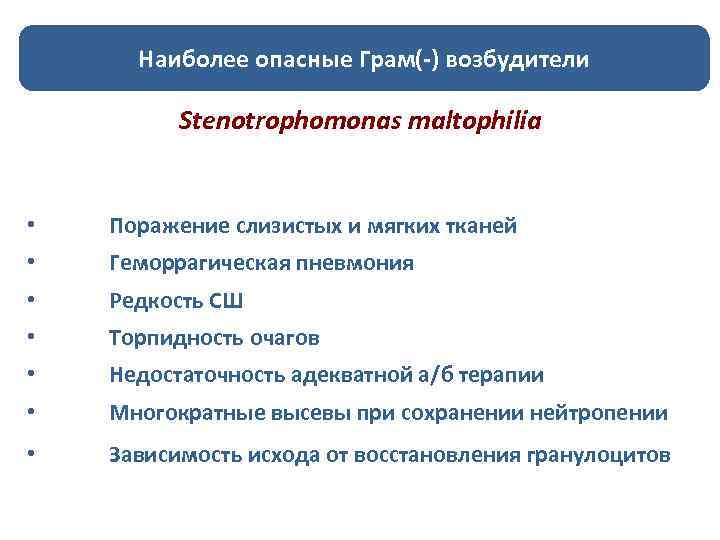 Наиболее опасные Грам(-) возбудители

Stenotrophomonas maltophilia

• Поражение слизистых и мягких тканей
• Геморрагическая пневмония
• Редкость СШ
• Торпидность очагов
• Недостаточность адекватной а/б терапии
• Многократные высевы при сохранении нейтропении
• Зависимость исхода от восстановления гранулоцитов